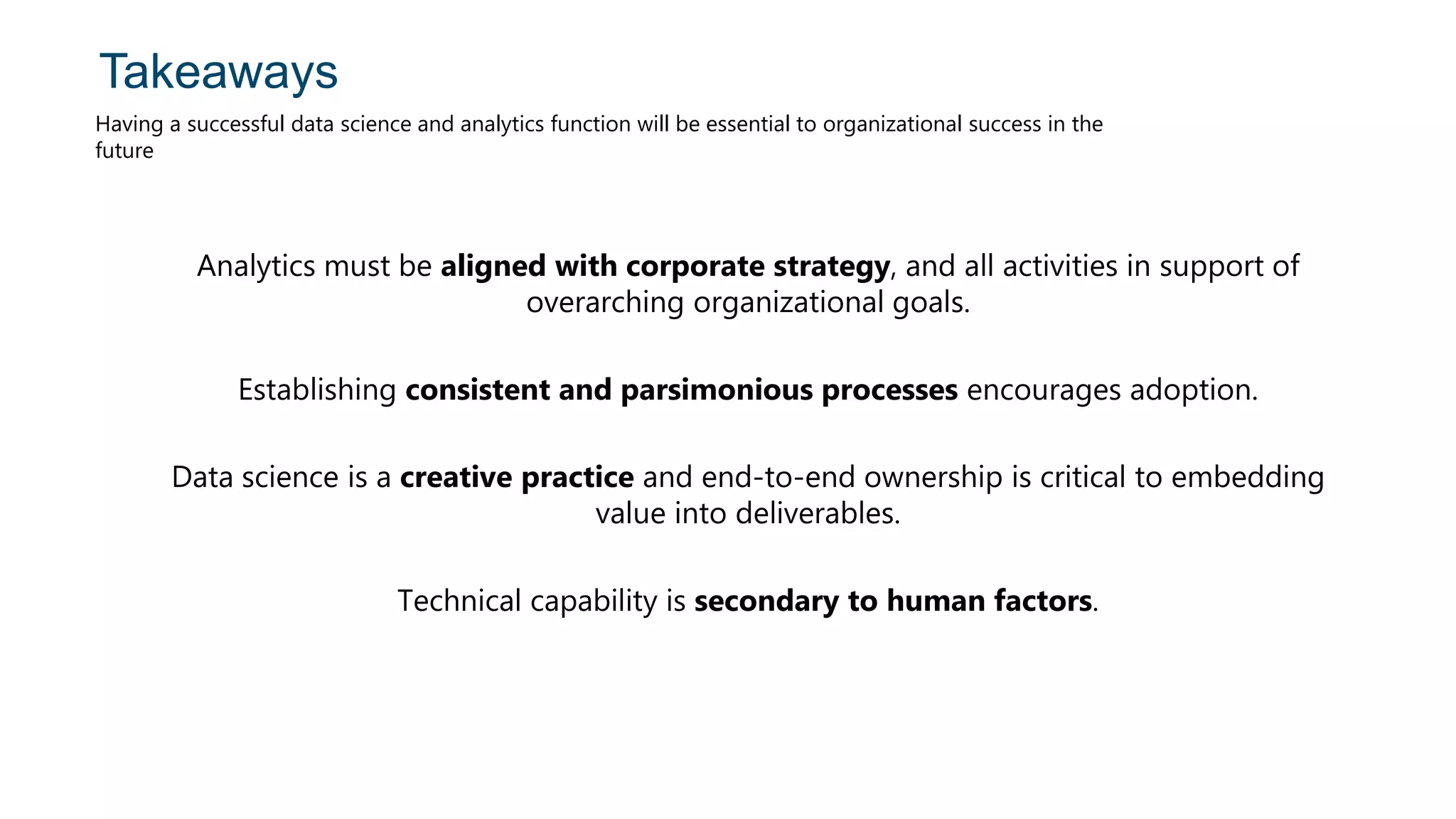 Takeaways

Having a successful data science and analytics function will be essential to organizational success in the future

Analytics must be aligned with corporate strategy, and all activities in support of overarching organizational goals.

Establishing consistent and parsimonious processes encourages adoption.

Data science is a creative practice and end-to-end ownership is critical to embedding value into deliverables.

Technical capability is secondary to human factors.